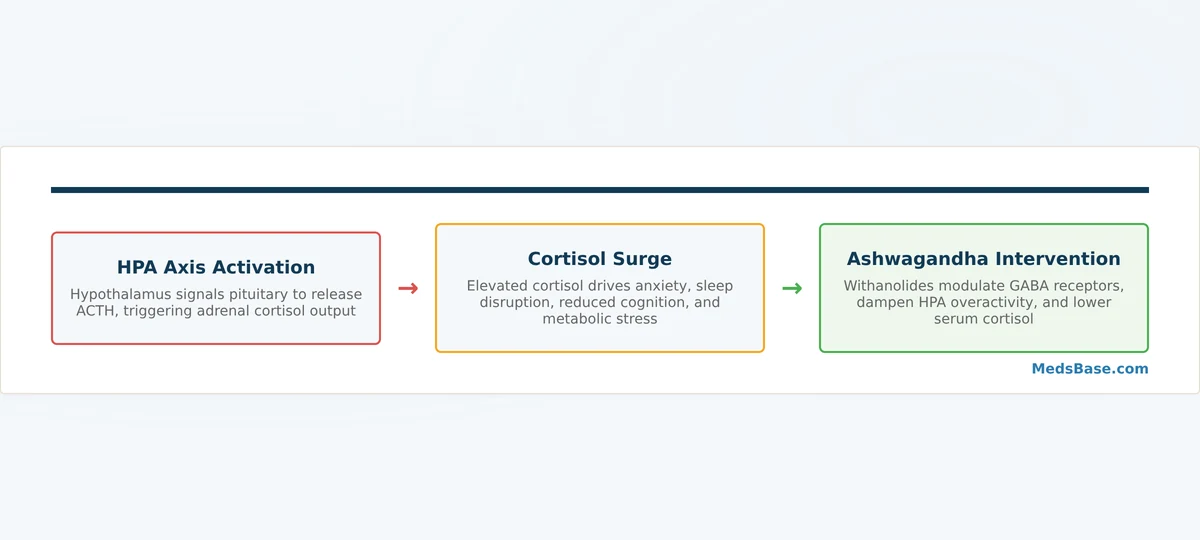 HPA Axis Activation

Hypothalamus signals pituitary to release ACTH, triggering adrenal cortisol output

→

Cortisol Surge

Elevated cortisol drives anxiety, sleep disruption, reduced cognition, and metabolic stress

→

Ashwagandha Intervention

Withanolides modulate GABA receptors, dampen HPA overactivity, and lower serum cortisol

MedsBase.com